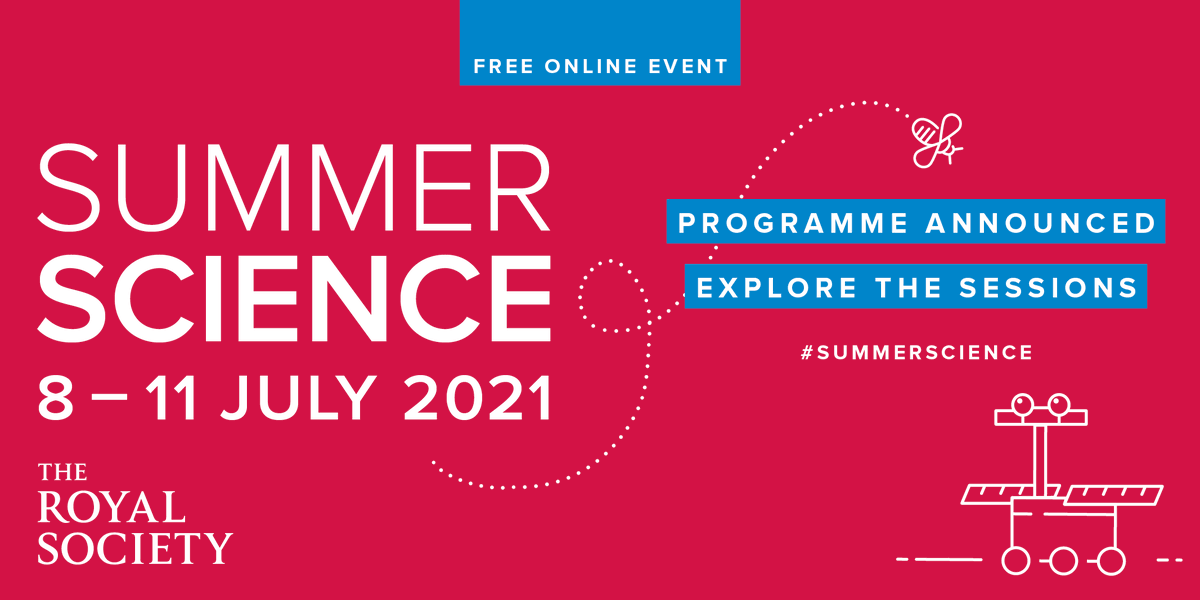 FREE ONLINE EVENT

SUMMER
SCIENCE
8 – 11 JULY 2021

THE
ROYAL
SOCIETY

PROGRAMME ANNOUNCED

EXPLORE THE SESSIONS

#SUMMERSCIENCE